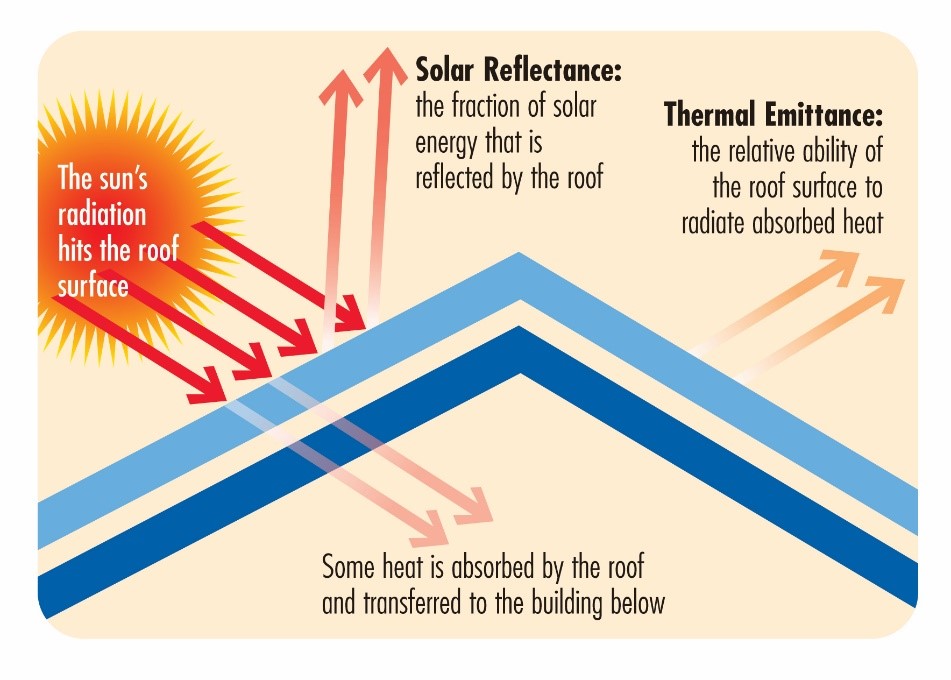 The sun's radiation hits the roof surface

Solar Reflectance: the fraction of solar energy that is reflected by the roof

Thermal Emittance: the relative ability of the roof surface to radiate absorbed heat

Some heat is absorbed by the roof and transferred to the building below